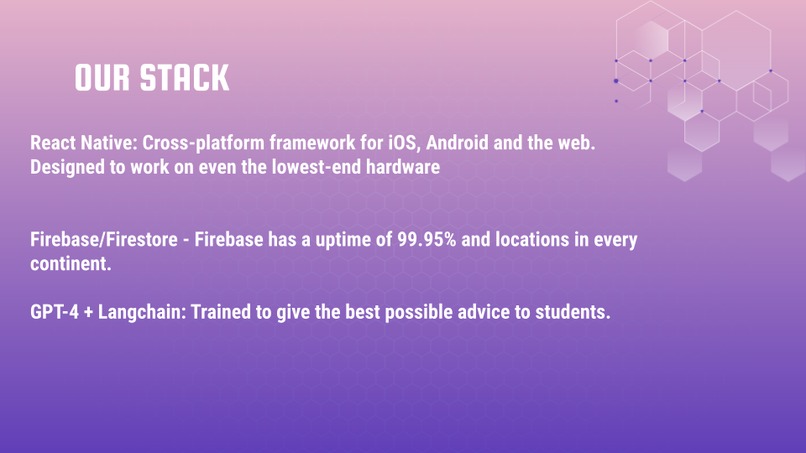 OUR STACK

React Native: Cross-platform framework for iOS, Android and the web. Designed to work on even the lowest-end hardware

Firebase/Firestore - Firebase has a uptime of 99.95% and locations in every continent.

GPT-4 + Langchain: Trained to give the best possible advice to students.